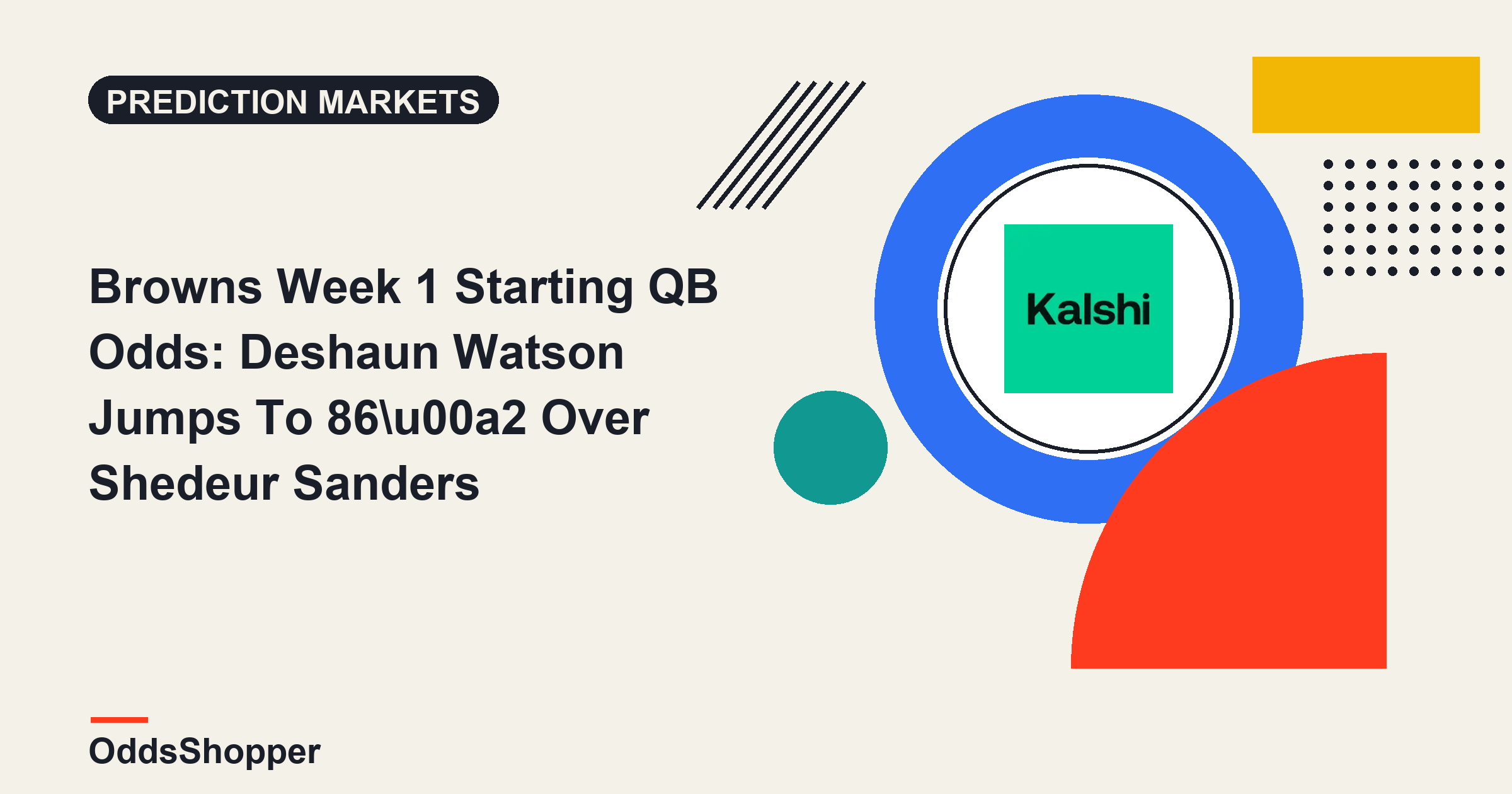 PREDICTION MARKETS

Browns Week 1 Starting QB Odds: Deshaun Watson Jumps To 86\u00a2 Over Shedeur Sanders

Kalshi

OddsShopper